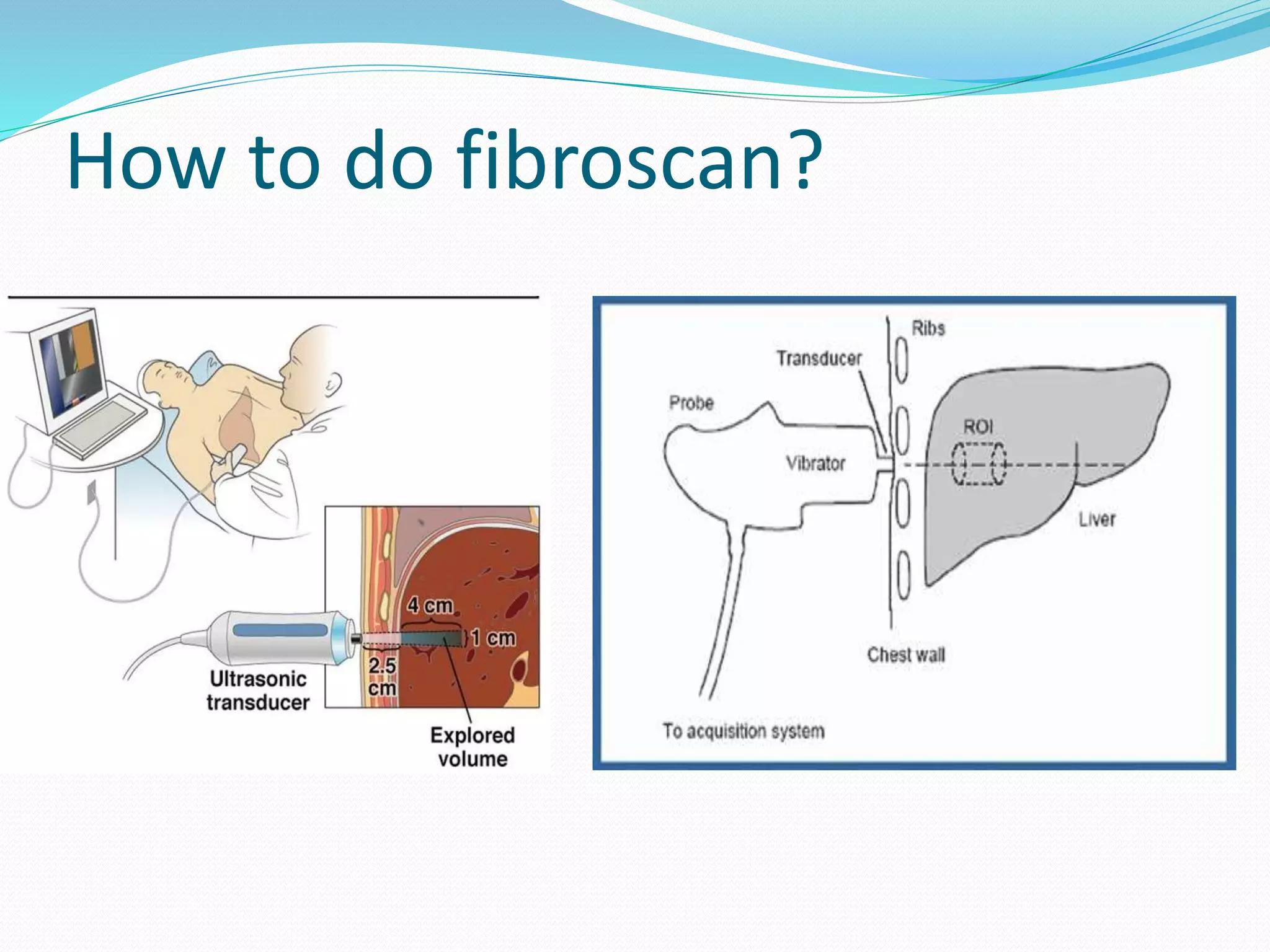 How to do fibroscan?

4 cm

1 cm

2.5 cm

Ultrasonic transducer

Explored volume

Ribs

Transducer

Probe

ROI

Vibrator

Liver

Chest wall

To acquisition system